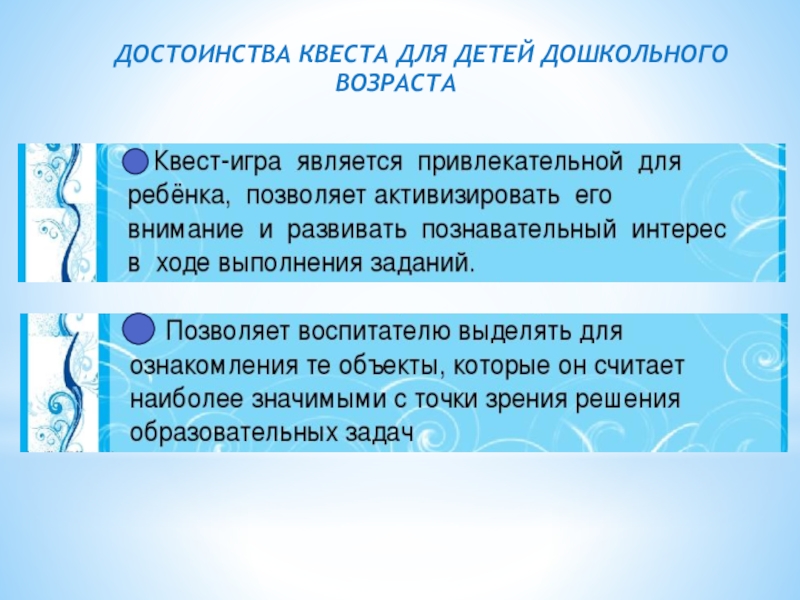 ДОСТОИНСТВА КВЕСТА ДЛЯ ДЕТЕЙ ДОШКОЛЬНОГО ВОЗРАСТА

Квест-игра является привлекательной для ребёнка, позволяет активизировать его внимание и развивать познавательный интерес в ходе выполнения заданий.

Позволяет воспитателю выделять для ознакомления те объекты, которые он считает наиболее значимыми с точки зрения решения образовательных задач